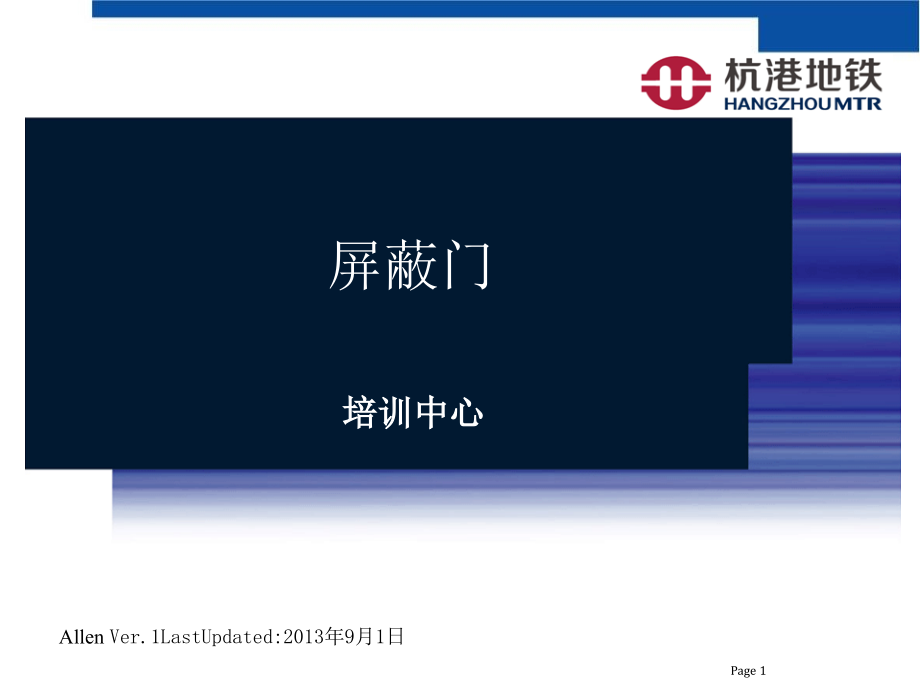 杭港地铁
HANGZHOU MTR

屏蔽门

培训中心

Allen Ver.1LastUpdated:2013年9月1日

Page 1